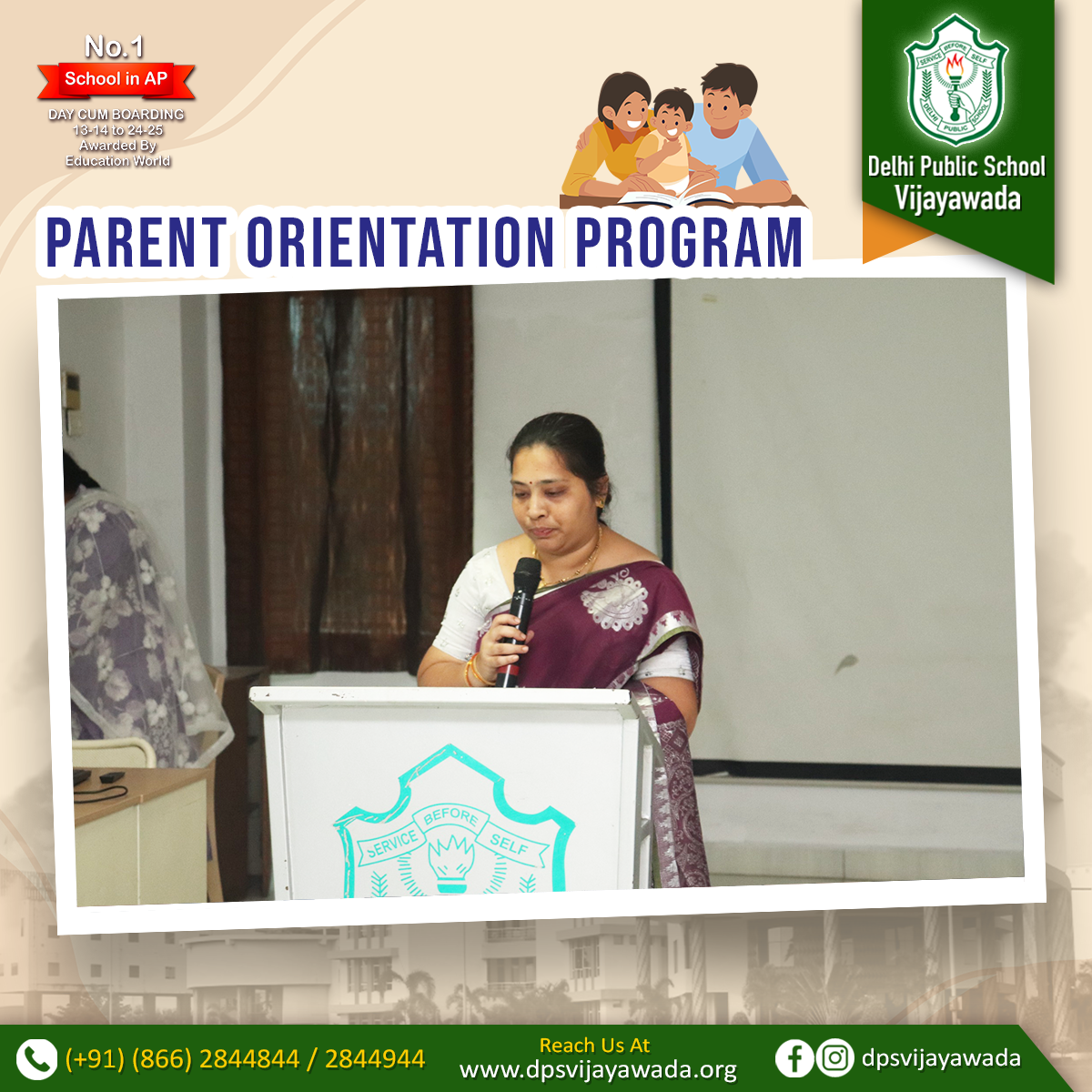 No.1
School in AP
DAY CUM BOARDING
13-14 to 24-25
Awarded By
Education World

SERVICE BEFORE SELF
DELHI PUBLIC SCHOOL

Delhi Public School
Vijayawada

PARENT ORIENTATION PROGRAM

SERVICE BEFORE SELF

(+91) (866) 2844844 / 2844944

Reach Us At
www.dpsvijayawada.org

dpsvijayawada